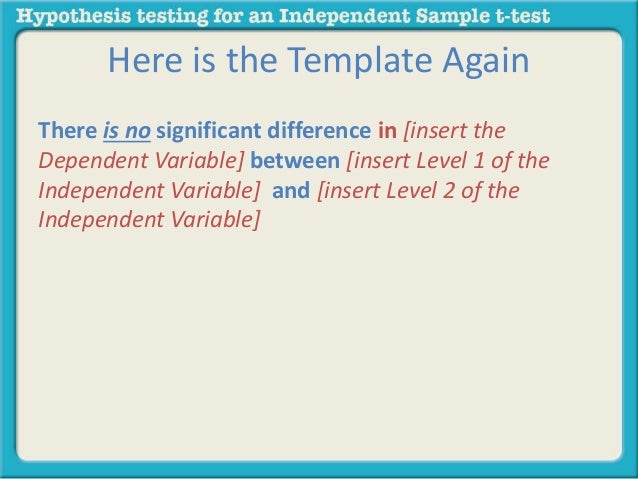 Hypothesis testing for an Independent Sample t-test

Here is the Template Again

There is no significant difference in [insert the Dependent Variable] between [insert Level 1 of the Independent Variable] and [insert Level 2 of the Independent Variable]